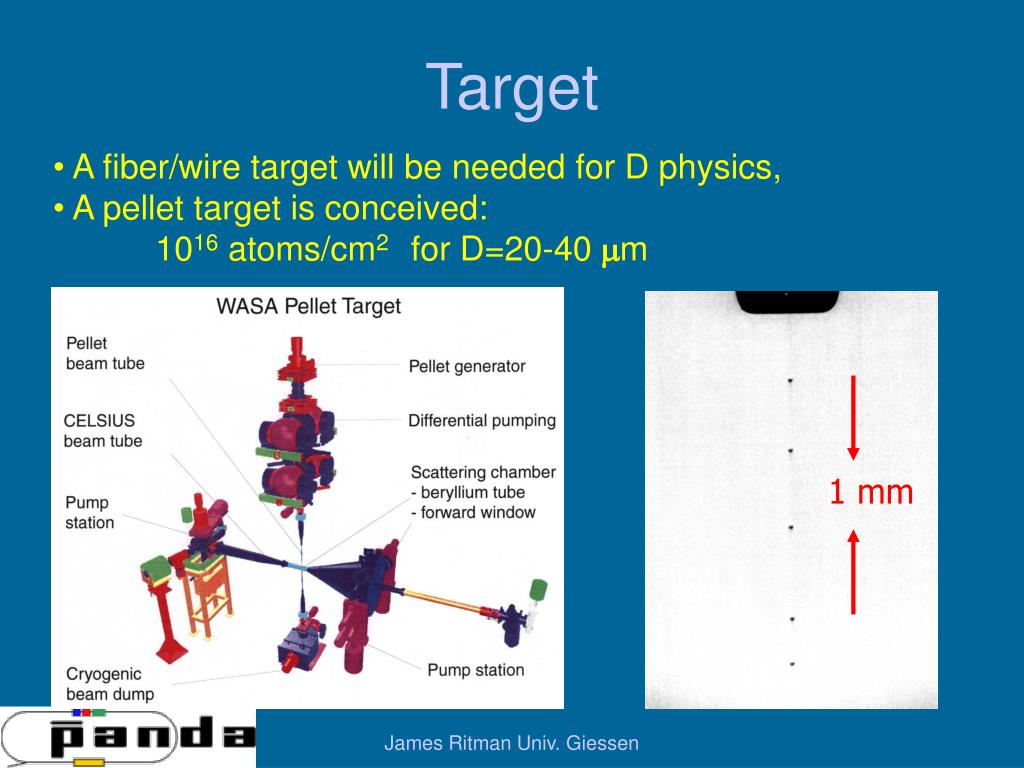 Target

• A fiber/wire target will be needed for D physics,
• A pellet target is conceived:
$10^{16}$ atoms/cm$^2$ for D=20-40 $\mu$m

WASA Pellet Target

Pellet beam tube

CELSIUS beam tube

Pump station

Cryogenic beam dump

Pellet generator

Differential pumping

Scattering chamber
- beryllium tube
- forward window

Pump station

1 mm

panda

James Ritman Univ. Giessen